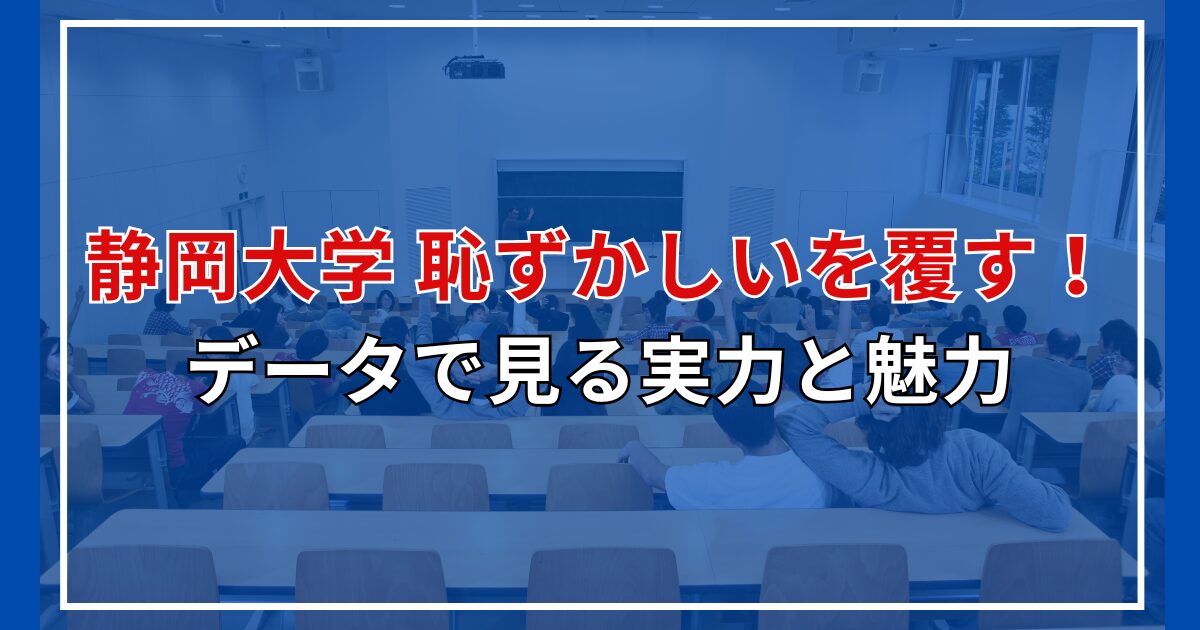 静岡大学 恥ずかしいを覆す！
データで見る実力と魅力